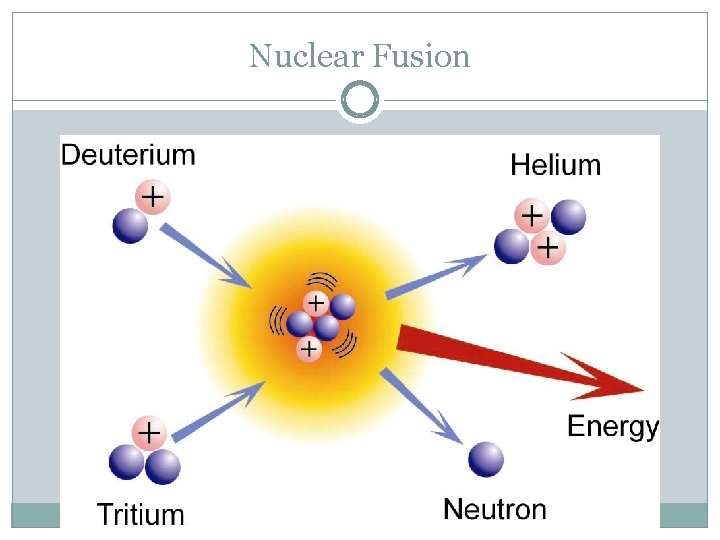 Nuclear Fusion

Deuterium

+

Helium

+

+

+

+

Energy

+

Tritium

Neutron